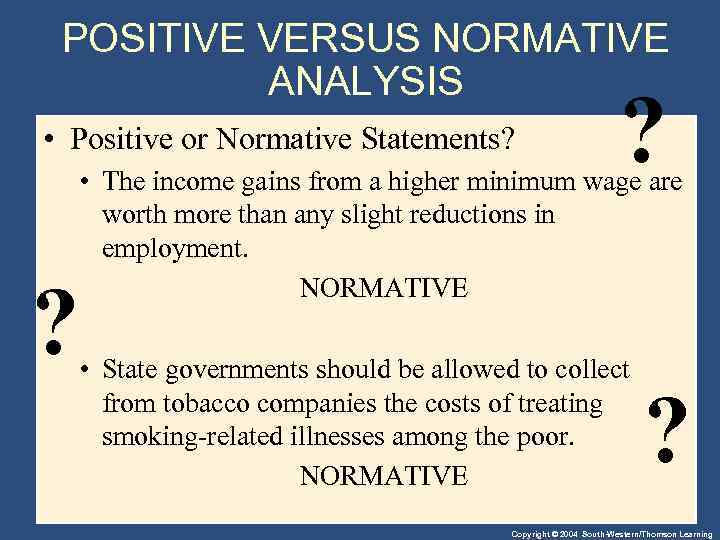 POSITIVE VERSUS NORMATIVE ANALYSIS

?

• Positive or Normative Statements?

• The income gains from a higher minimum wage are worth more than any slight reductions in employment.

NORMATIVE

?

• State governments should be allowed to collect from tobacco companies the costs of treating smoking-related illnesses among the poor.

?

NORMATIVE

Copyright © 2004 South-Western/Thomson Learning